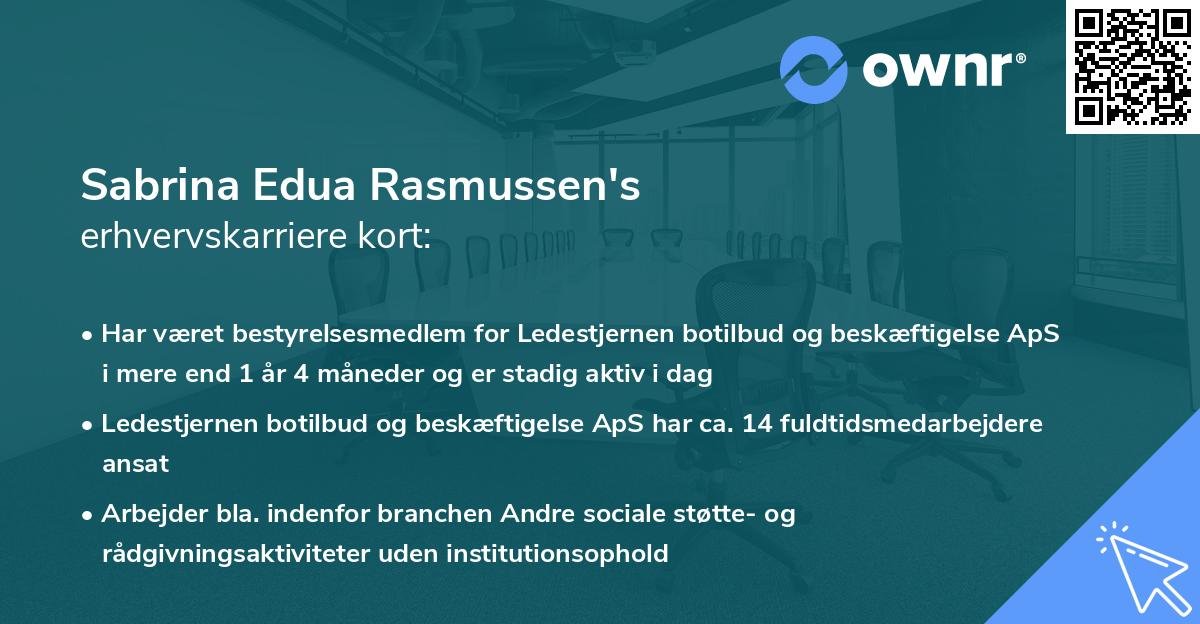 ownr®

Sabrina Edua Rasmussen's
erhvervskarriere kort:

• Har været bestyrelsesmedlem for Ledestjernen botilbud og beskæftigelse ApS i mere end 1 år 4 måneder og er stadig aktiv i dag

• Ledestjernen botilbud og beskæftigelse ApS har ca. 14 fuldtidsmedarbejdere ansat

• Arbejder bla. indenfor branchen Andre sociale støtte- og rådgivningsaktiviteter uden institutionsophold